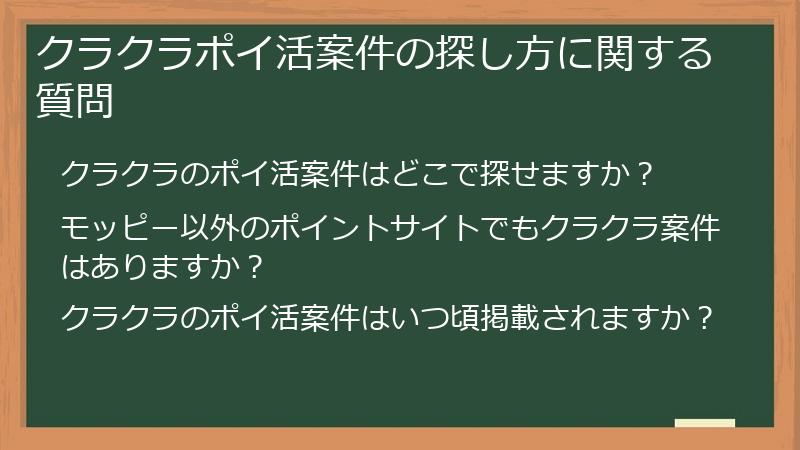 クラクラポイ活案件の探し方に関する質問

クラクラのポイ活案件はどこで探せますか？

モッピー以外のポイントサイトでもクラクラ案件はありますか？

クラクラのポイ活案件はいつ頃掲載されますか？